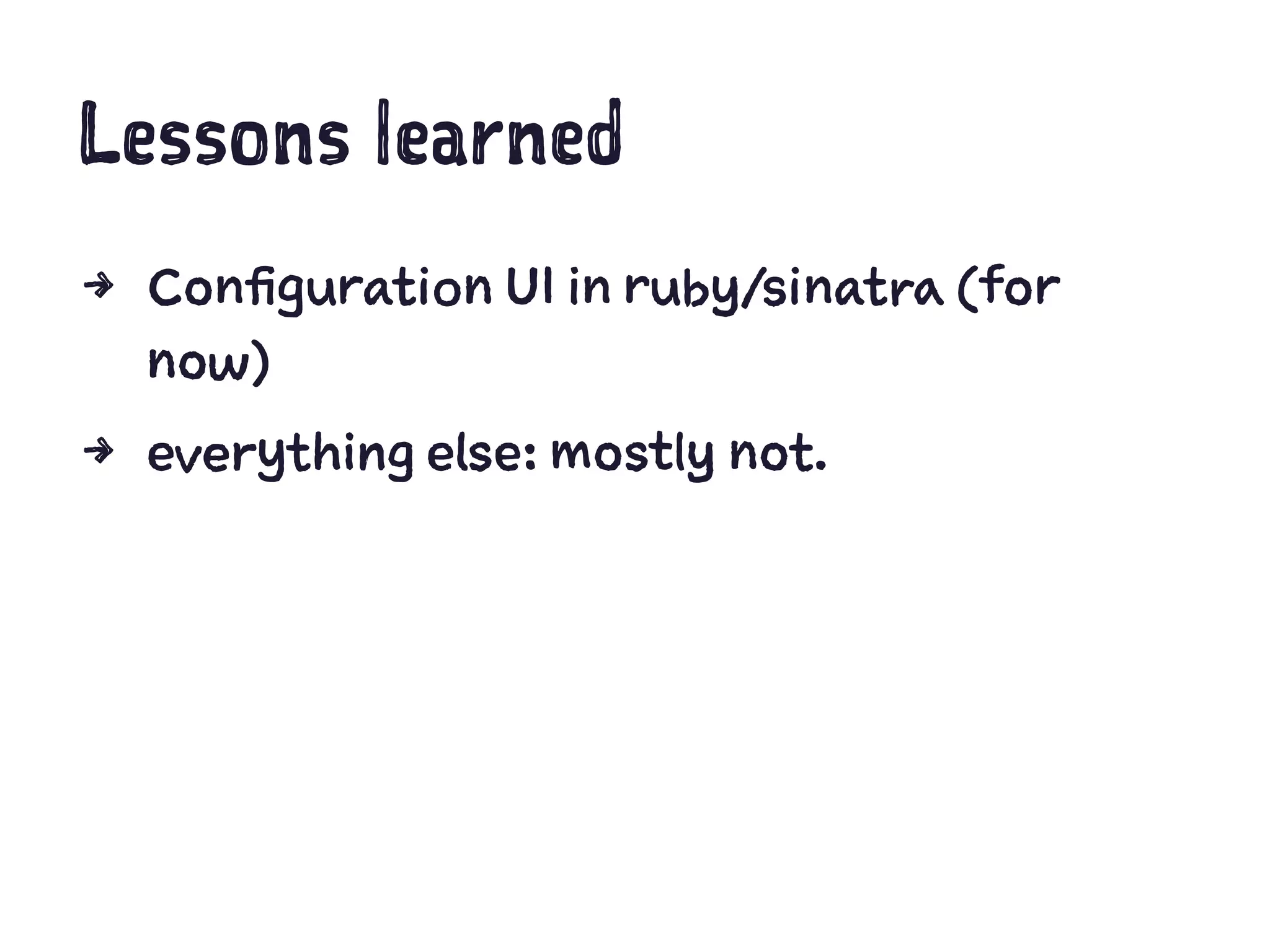 Lessons learned

→ Configuration UI in ruby/sinatra (for now)

→ everything else: mostly not.